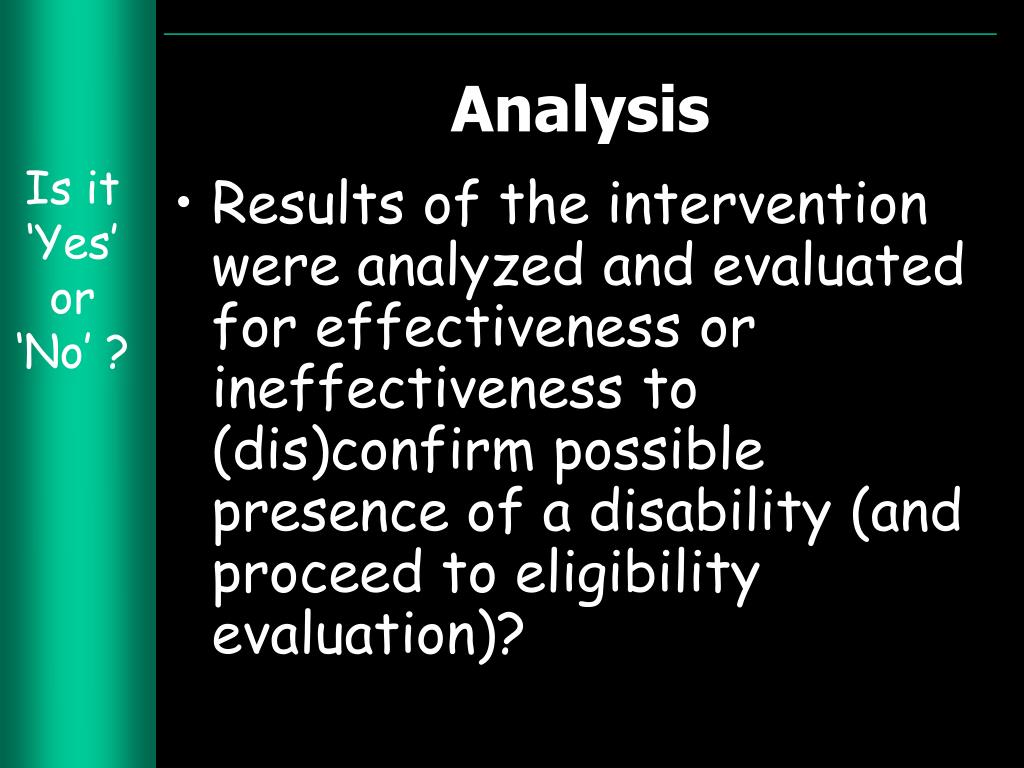 Is it ‘Yes’ or ‘No’ ?

Analysis

• Results of the intervention were analyzed and evaluated for effectiveness or ineffectiveness to (dis)confirm possible presence of a disability (and proceed to eligibility evaluation)?